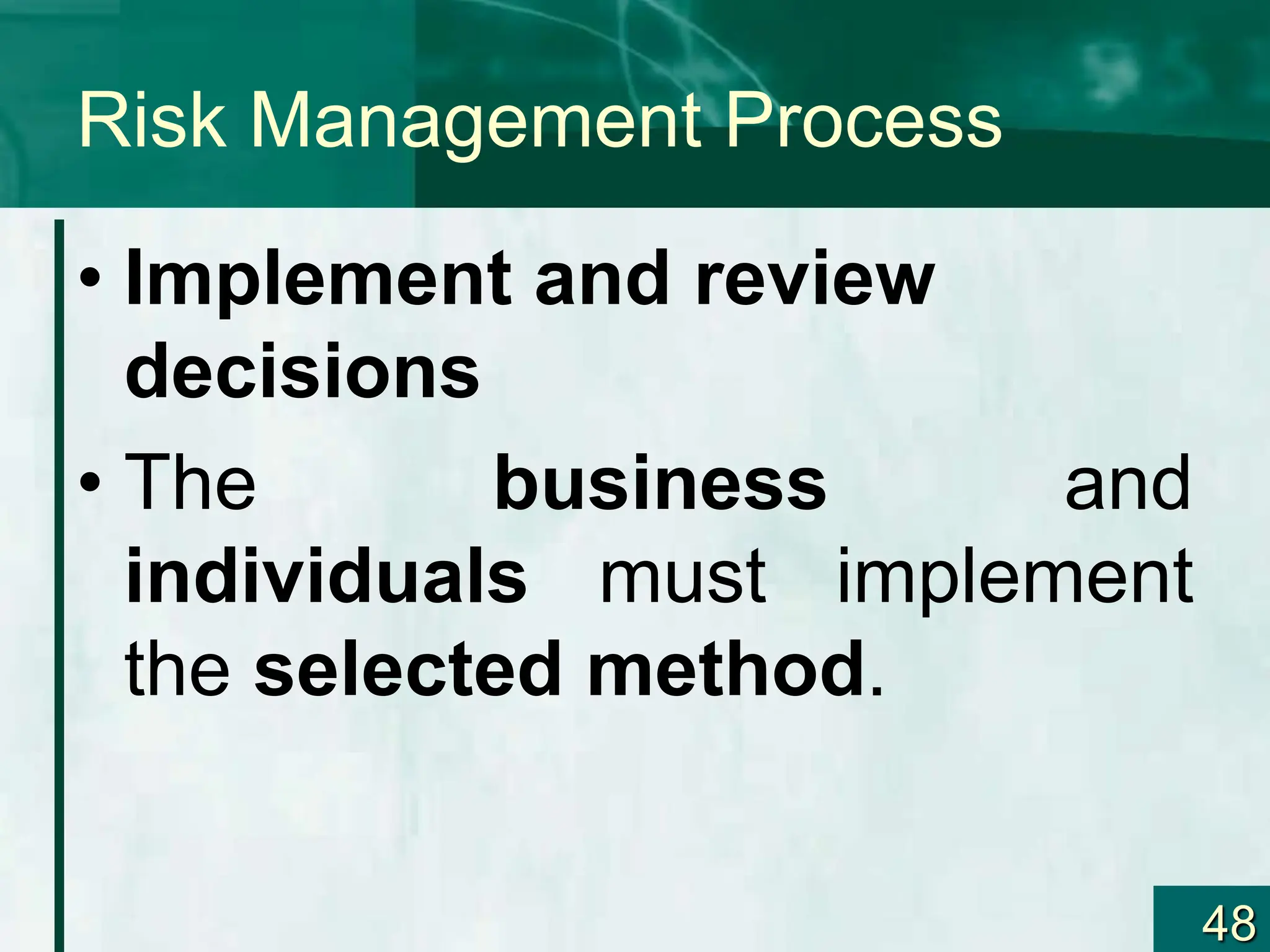 Risk Management Process

• Implement and review decisions

• The business and individuals must implement the selected method.

48